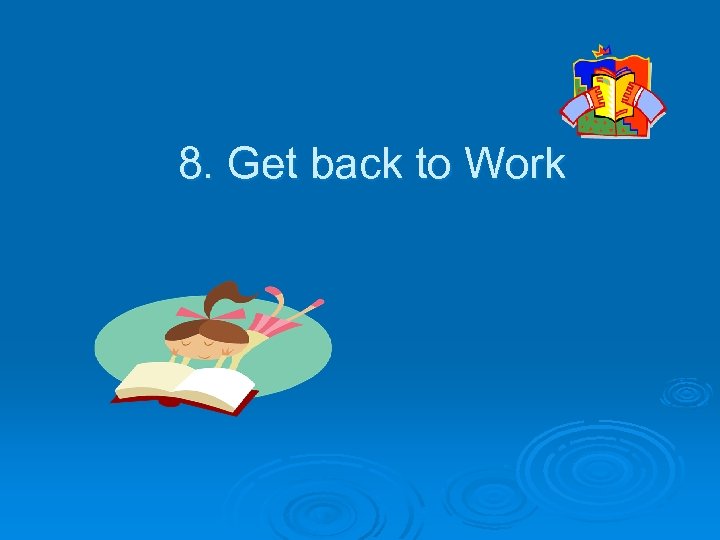 8. Get back to Work